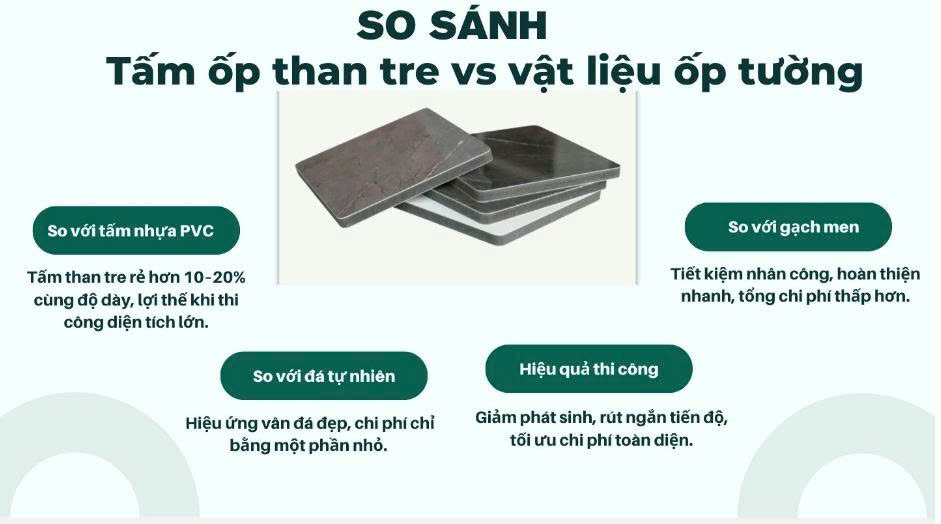 SO SÁNH
Tấm ốp than tre vs vật liệu ốp tường

So với tấm nhựa PVC

Tấm than tre rẻ hơn 10-20% cùng độ dày, lợi thế khi thi công diện tích lớn.

So với gạch men

Tiết kiệm nhân công, hoàn thiện nhanh, tổng chi phí thấp hơn.

So với đá tự nhiên

Hiệu ứng vân đá đẹp, chi phí chỉ bằng một phần nhỏ.

Hiệu quả thi công

Giảm phát sinh, rút ngắn tiến độ, tối ưu chi phí toàn diện.